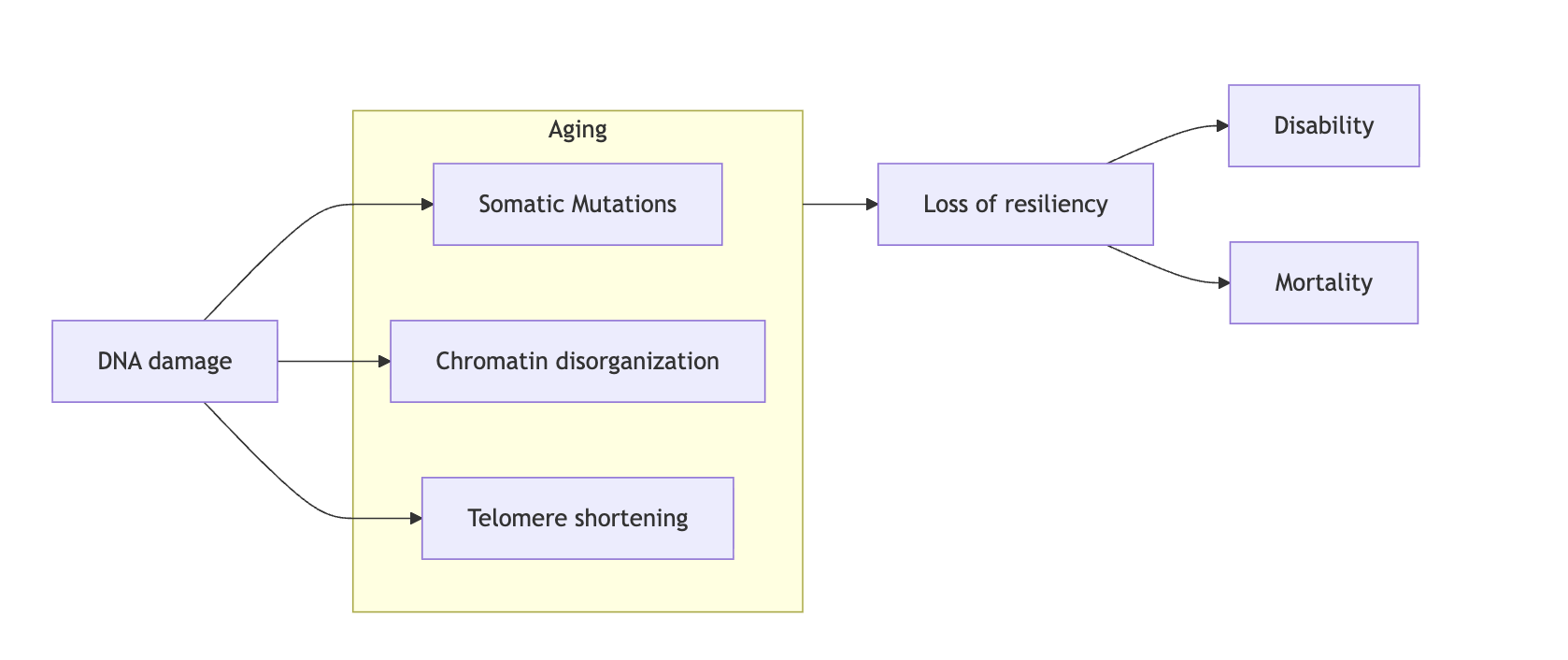 DNA damage

Aging

Somatic Mutations

Chromatin disorganization

Telomere shortening

Loss of resiliency

Disability

Mortality